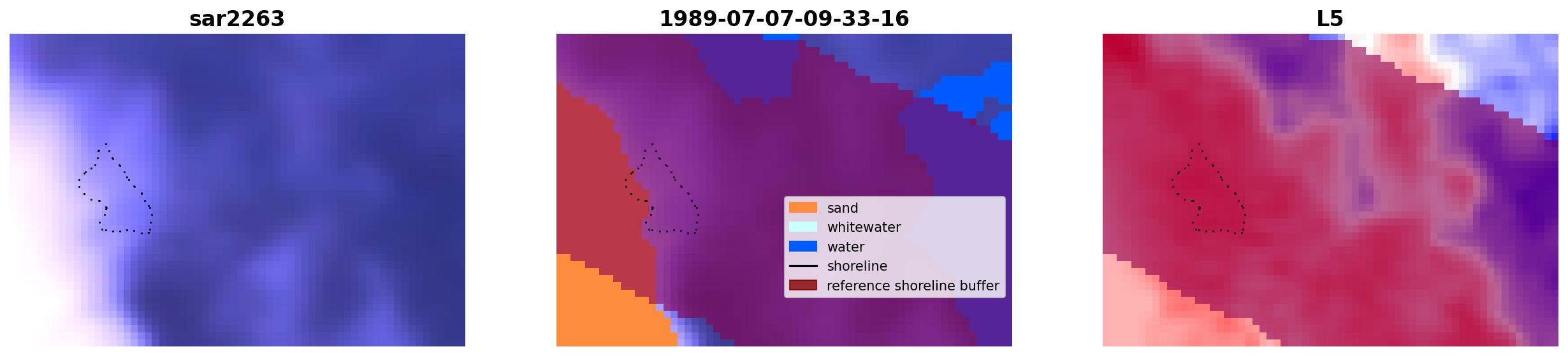 sar2263

1989-07-07-09-33-16

sand
whitewater
water
shoreline
reference shoreline buffer

L5